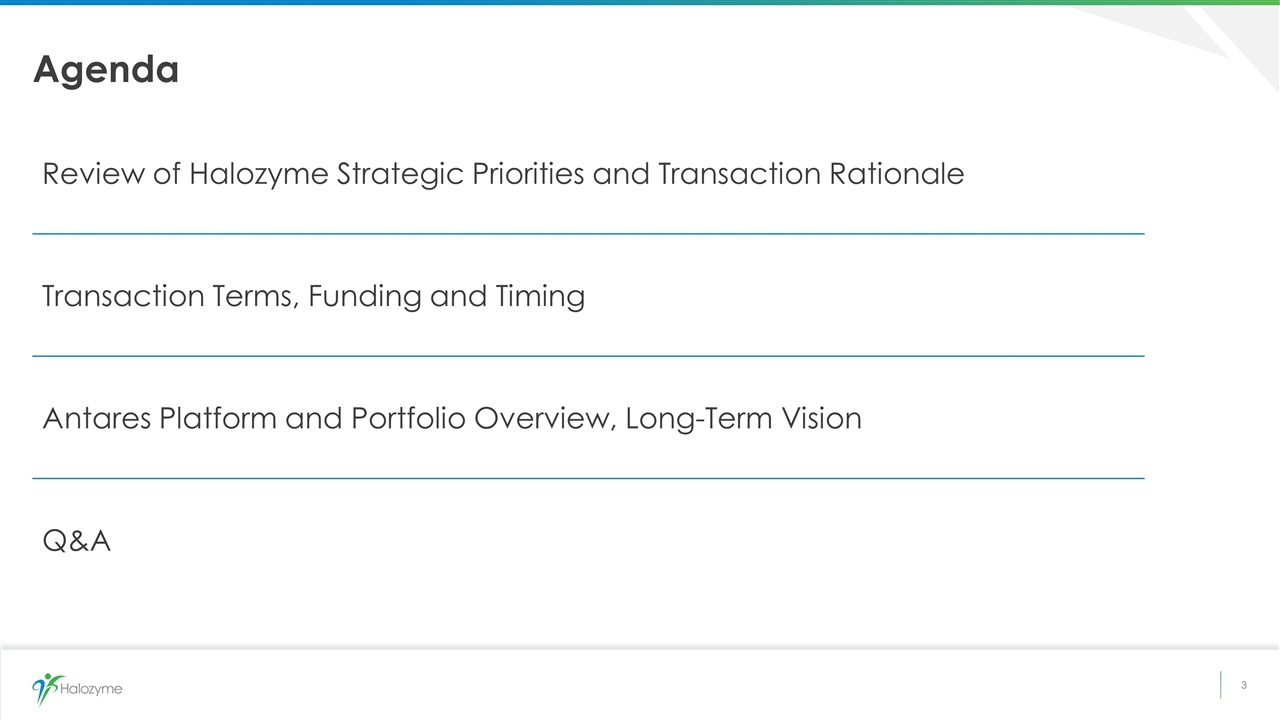 Agenda

Review of Halozyme Strategic Priorities and Transaction Rationale

Transaction Terms, Funding and Timing

Antares Platform and Portfolio Overview, Long-Term Vision

Q&A

Halozyme

3